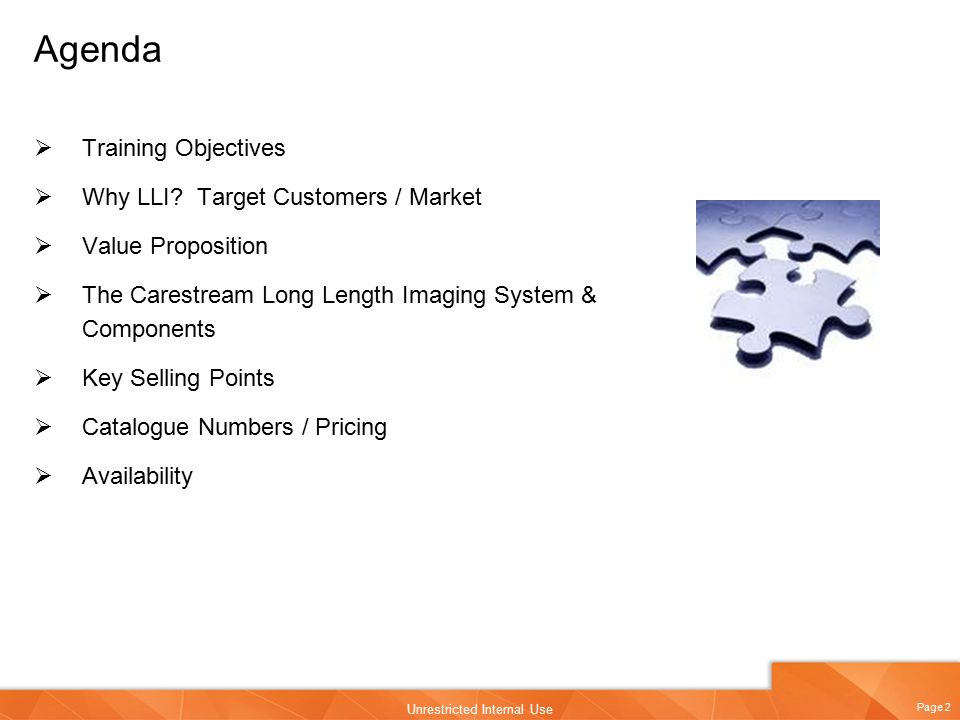 Agenda

➢ Training Objectives

➢ Why LLI? Target Customers / Market

➢ Value Proposition

➢ The Carestream Long Length Imaging System & Components

➢ Key Selling Points

➢ Catalogue Numbers / Pricing

➢ Availability

Unrestricted Internal Use

Page 2